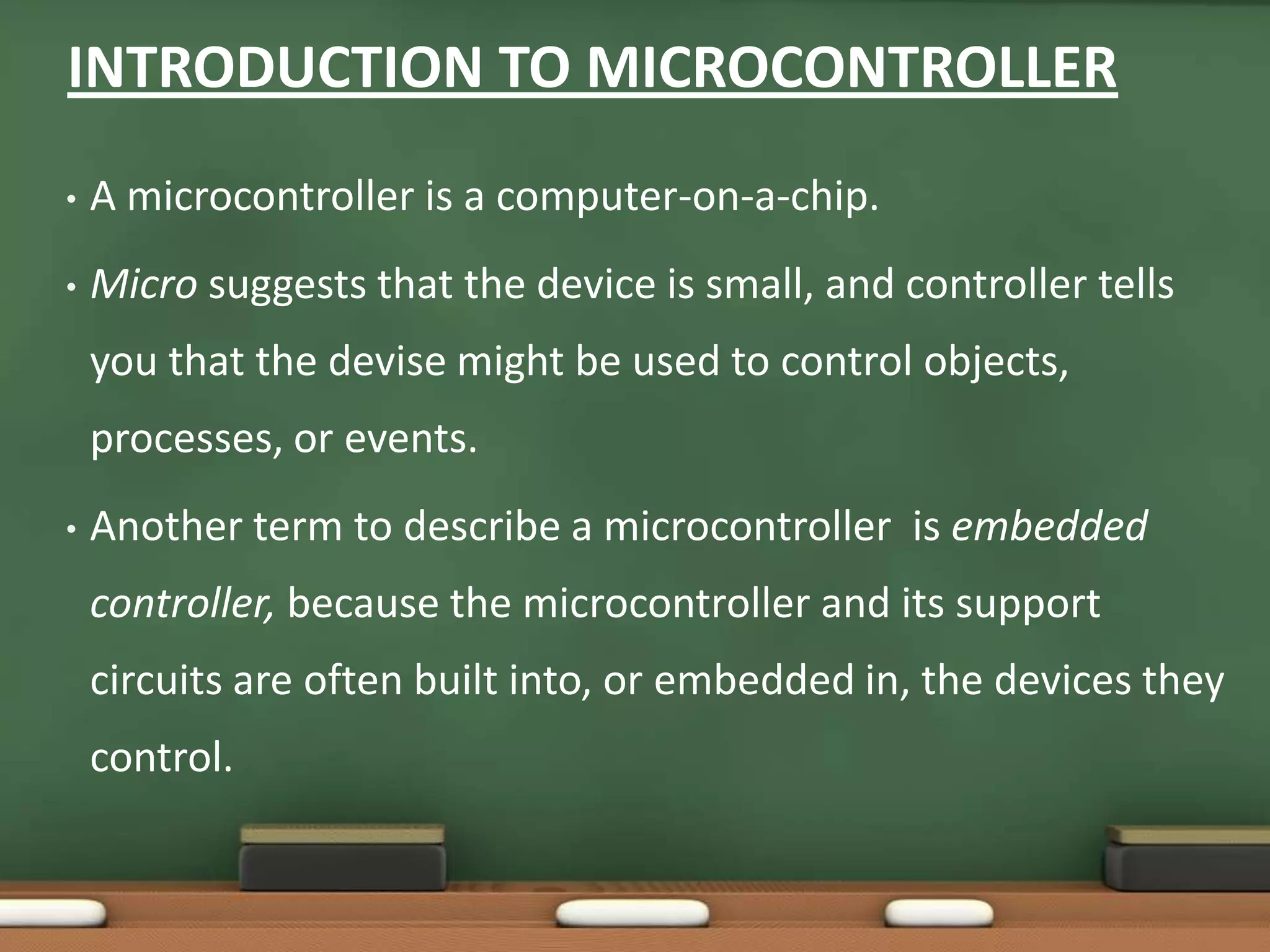 INTRODUCTION TO MICROCONTROLLER

• A microcontroller is a computer-on-a-chip.

• Micro suggests that the device is small, and controller tells you that the devise might be used to control objects, processes, or events.

• Another term to describe a microcontroller is embedded controller, because the microcontroller and its support circuits are often built into, or embedded in, the devices they control.